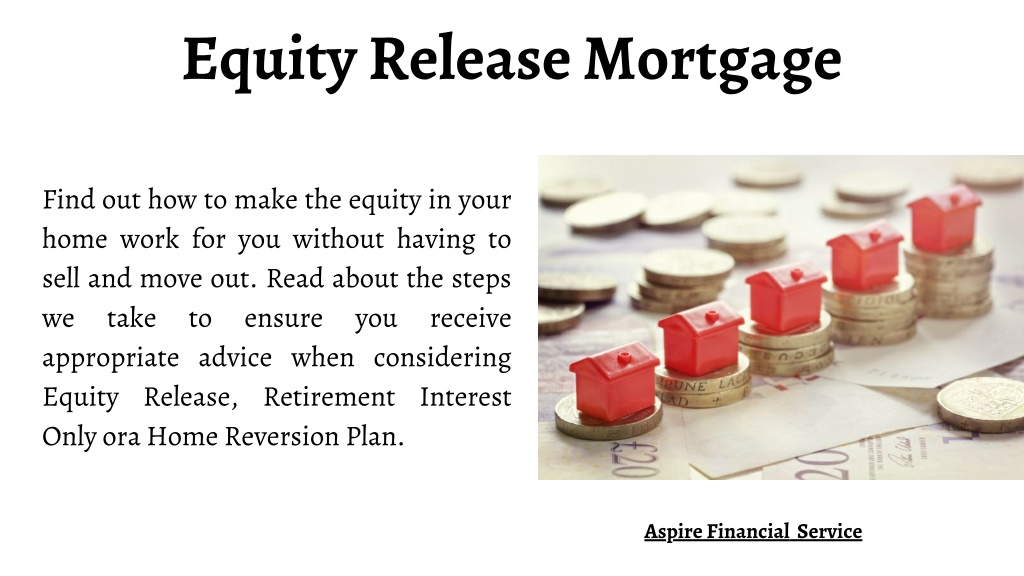 Equity Release Mortgage

Find out how to make the equity in your home work for you without having to sell and move out. Read about the steps we take to ensure you receive appropriate advice when considering Equity Release, Retirement Interest Only ora Home Reversion Plan.

Aspire Financial Service